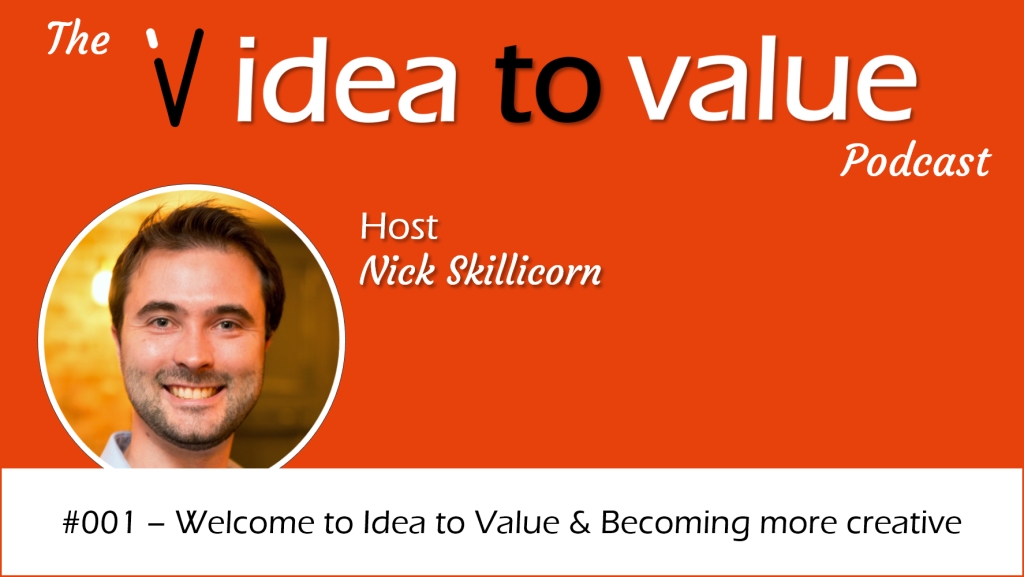 The idea to value Podcast

Host
Nick Skillicorn

#001 – Welcome to Idea to Value & Becoming more creative